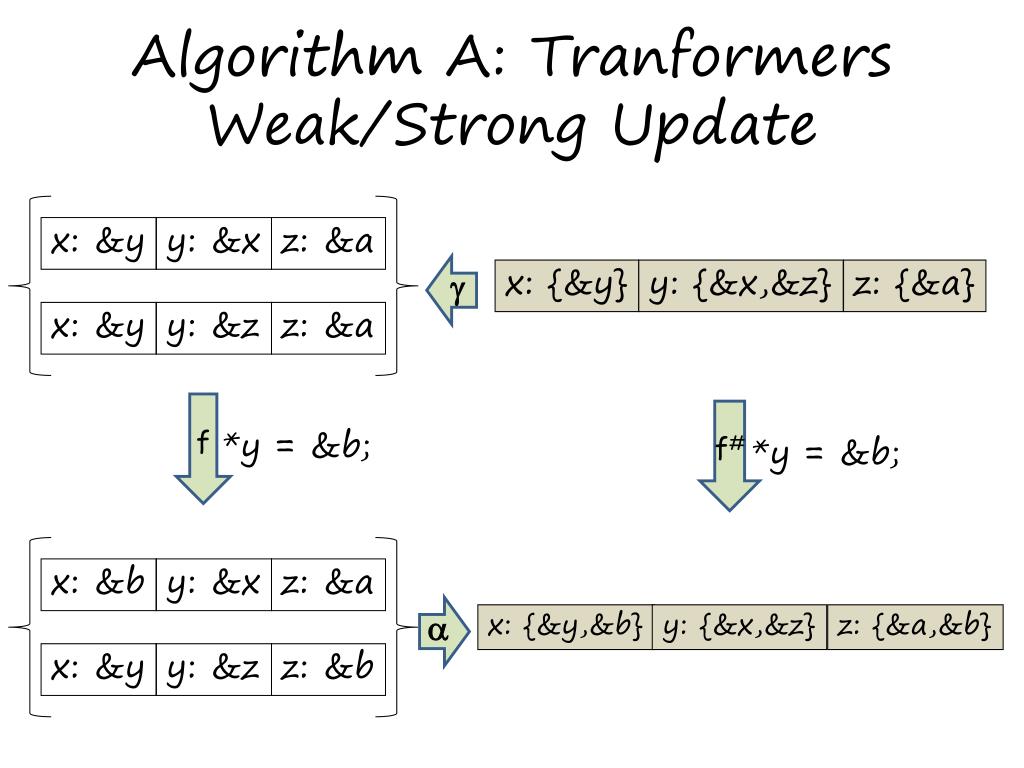 Algorithm A: Tranformers Weak/Strong Update

| x: &y | y: &x | z: &a |
|---|---|---|

| x: &y | y: &z | z: &a |
|---|---|---|

$\gamma$

| x: {&y} | y: {&x,&z} | z: {&a} |
|---|---|---|

f *y = &b;

f# *y = &b;

| x: &b | y: &x | z: &a |
|---|---|---|

| x: &y | y: &z | z: &b |
|---|---|---|

$\alpha$

| x: {&y,&b} | y: {&x,&z} | z: {&a,&b} |
|---|---|---|